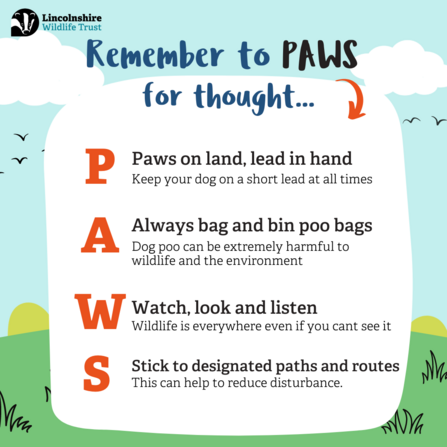 Lincolnshire
Wildlife Trust

Remember to PAWS for thought...

P Paws on land, lead in hand
Keep your dog on a short lead at all times

A Always bag and bin poo bags
Dog poo can be extremely harmful to wildlife and the environment

W Watch, look and listen
Wildlife is everywhere even if you cant see it

S Stick to designated paths and routes
This can help to reduce disturbance.